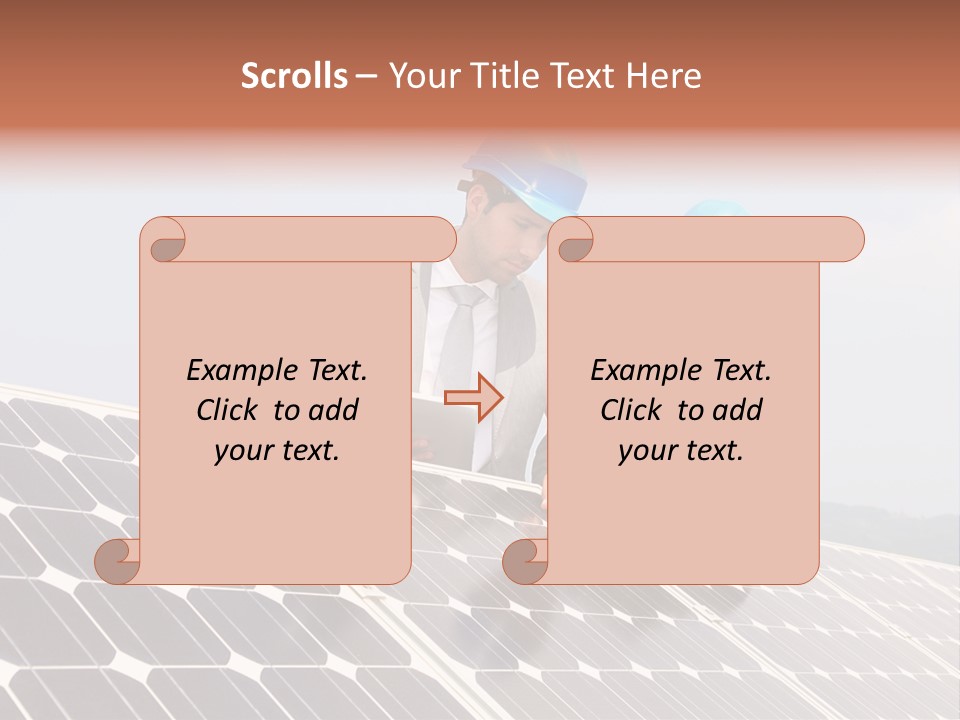 Scrolls – Your Title Text Here

Example Text.
Click to add
your text.

Example Text.
Click to add
your text.